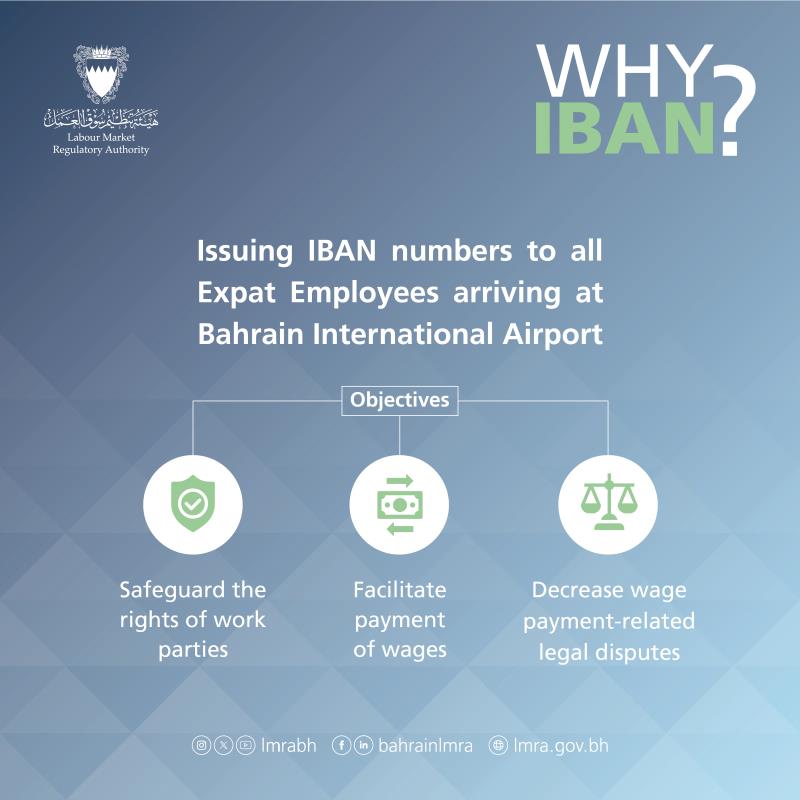 هيئة تنظيم سوق العمل
Labour Market Regulatory Authority

WHY IBAN?

Issuing IBAN numbers to all Expat Employees arriving at Bahrain International Airport

Objectives

Safeguard the rights of work parties

Facilitate payment of wages

Decrease wage payment-related legal disputes

lmrabh bahrainlmra lmra.gov.bh